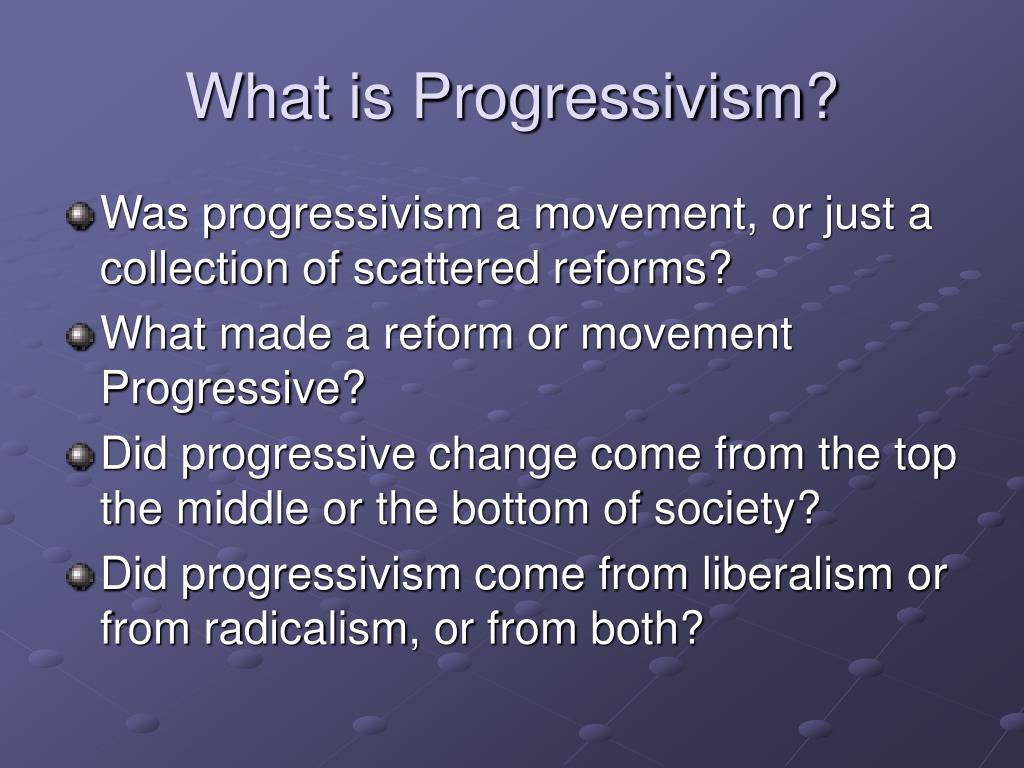 What is Progressivism?

Was progressivism a movement, or just a collection of scattered reforms?

What made a reform or movement Progressive?

Did progressive change come from the top the middle or the bottom of society?

Did progressivism come from liberalism or from radicalism, or from both?